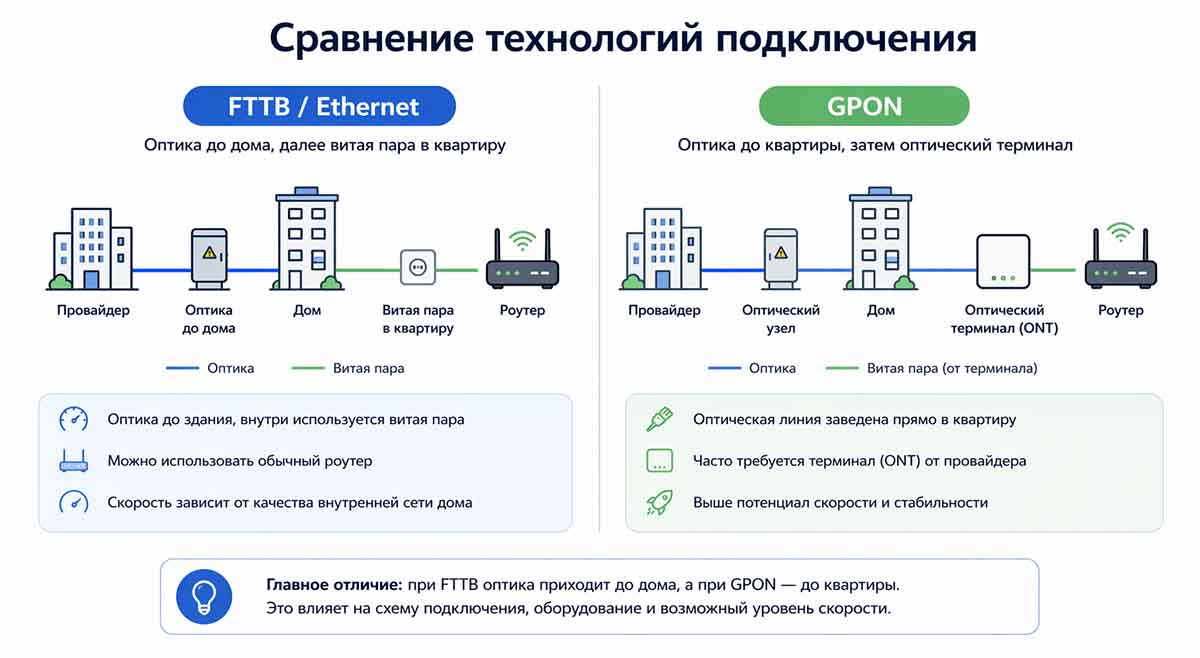 Сравнение технологий подключения

FTTB / Ethernet

Оптика до дома, далее витая пара в квартиру

Провайдер

Оптика до дома

Дом

Витая пара в квартиру

Роутер

Оптика

Витая пара

Оптика до здания, внутри используется витая пара

Можно использовать обычный роутер

Скорость зависит от качества внутренней сети дома

GPON

Оптика до квартиры, затем оптический терминал

Провайдер

Оптический узел

Дом

Оптический терминал (ONT)

Роутер

Оптика

Витая пара (от терминала)

Оптическая линия заведена прямо в квартиру

Часто требуется терминал (ONT) от провайдера

Выше потенциал скорости и стабильности

Главное отличие: при FTTB оптика приходит до дома, а при GPON — до квартиры. Это влияет на схему подключения, оборудование и возможный уровень скорости.